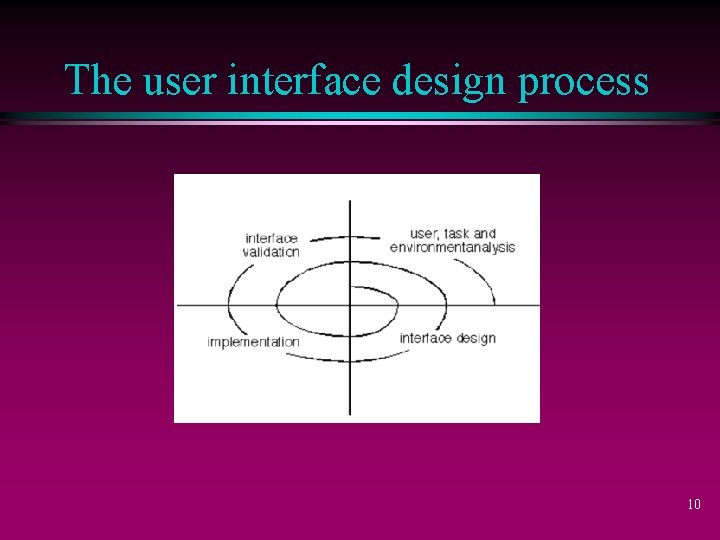 The user interface design process

interface validation

user, task and environmentanalysis

implementation

interface design

10